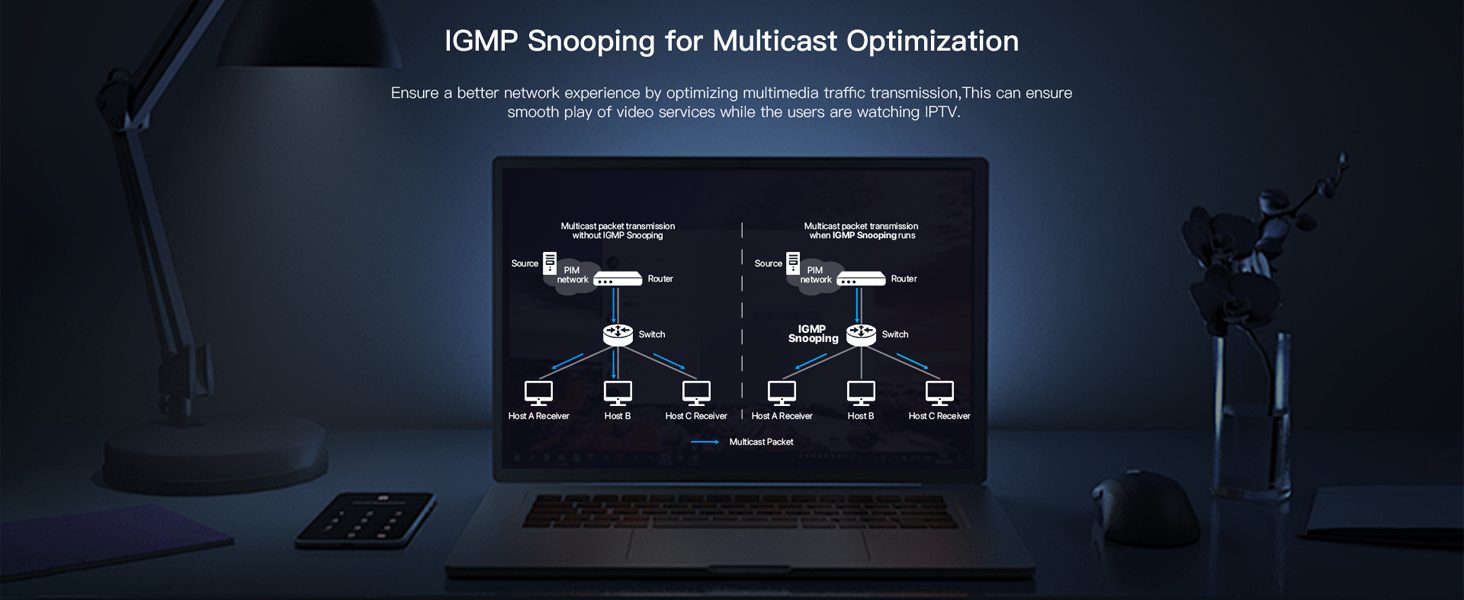 IGMP Snooping for Multicast Optimization

Ensure a better network experience by optimizing multimedia traffic transmission,This can ensure smooth play of video services while the users are watching IPTV.

Multicast packet transmission without IGMP Snooping

Source
PIM network
Router
Switch
Host A Receiver
Host B
Host C Receiver

Multicast packet transmission when IGMP Snooping runs

Source
PIM network
Router
IGMP Snooping
Switch
Host A Receiver
Host B
Host C Receiver

Multicast Packet